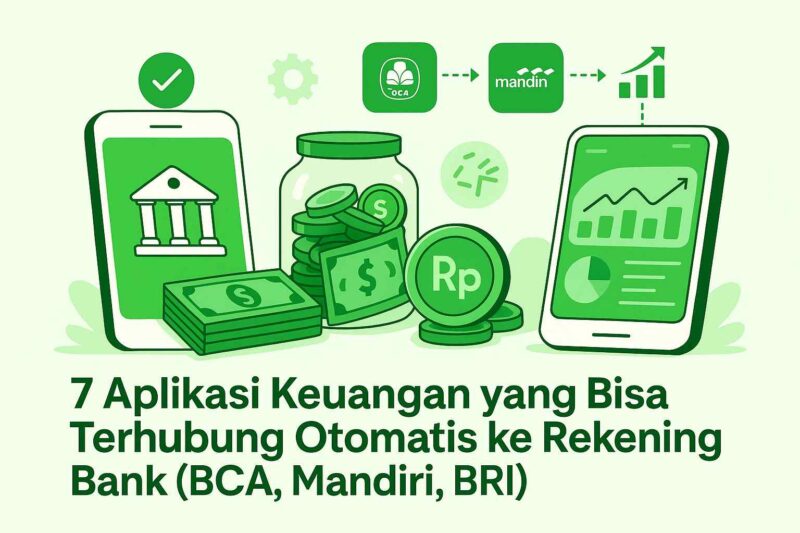 OCA

mandin

$

$

$

Rp

7 Aplikasi Keuangan yang Bisa Terhubung Otomatis ke Rekening Bank (BCA, Mandiri, BRI)